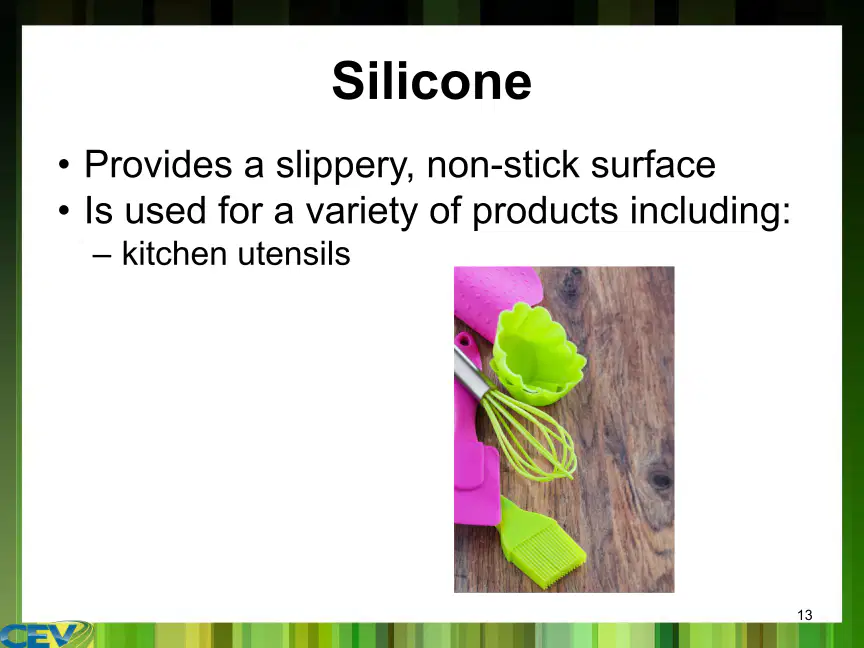 Silicone

• Provides a slippery, non-stick surface
• Is used for a variety of products including:
– kitchen utensils

13

CEV